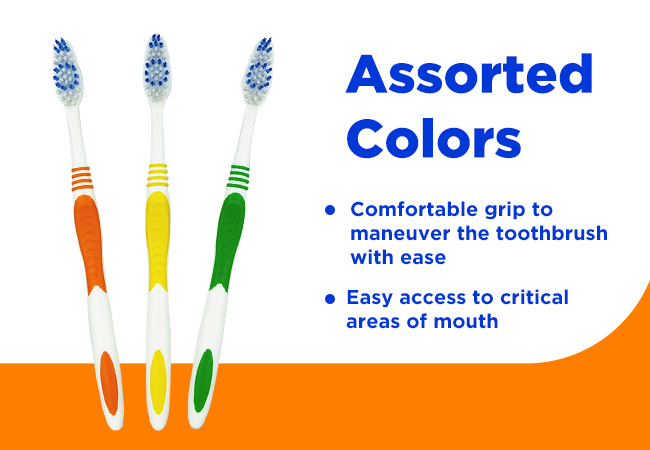 Assorted Colors

• Comfortable grip to maneuver the toothbrush with ease

• Easy access to critical areas of mouth